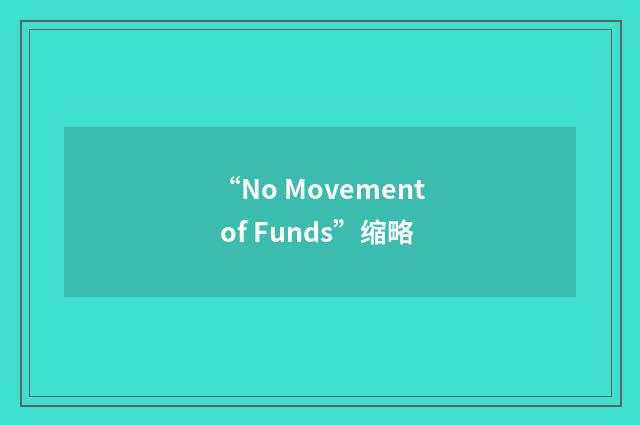 “No Movement of Funds”缩略